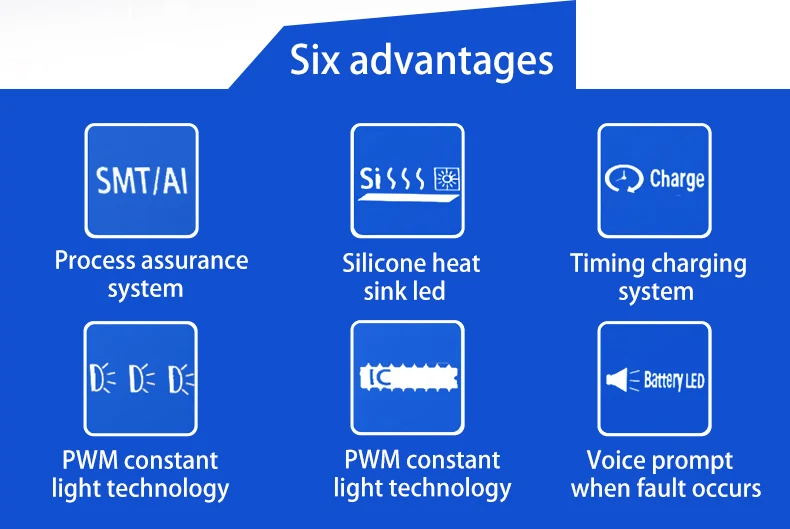 Six advantages

SMT/AI

Process assurance system

Si

Silicone heat sink led

Charge

Timing charging system

PWM constant light technology

IC

PWM constant light technology

Battery LED

Voice prompt when fault occurs